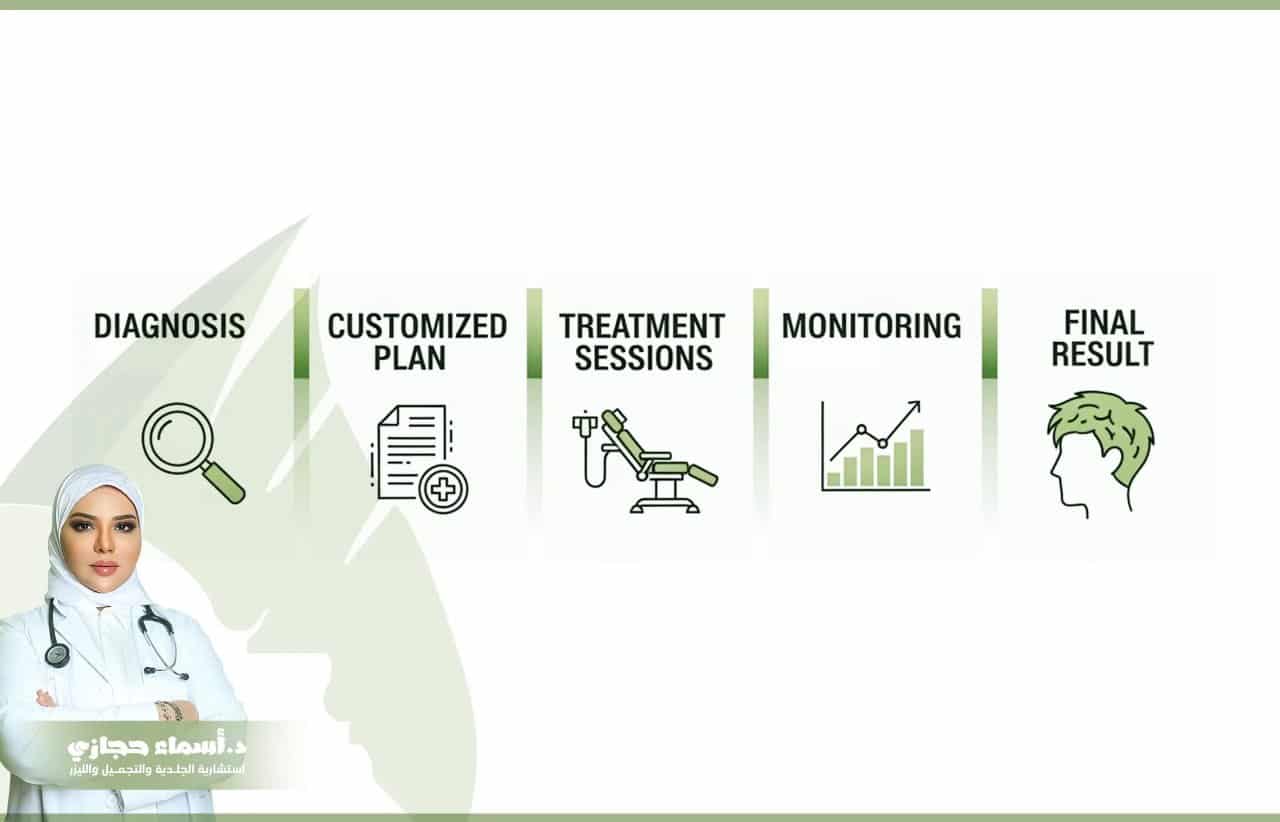 DIAGNOSIS

CUSTOMIZED PLAN

TREATMENT SESSIONS

MONITORING

FINAL RESULT

د.أسماء حجازي
استشارية الجلدية والتجميل والليزر